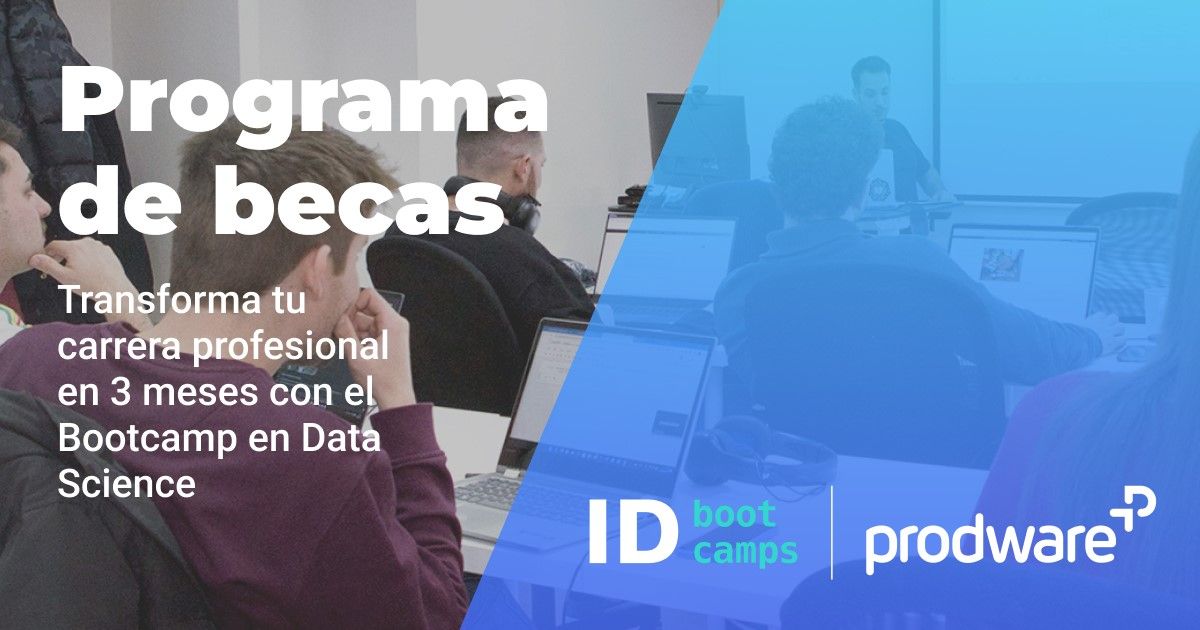 Programa de becas

Transforma tu carrera profesional en 3 meses con el Bootcamp en Data Science

ID boot camps

prodware